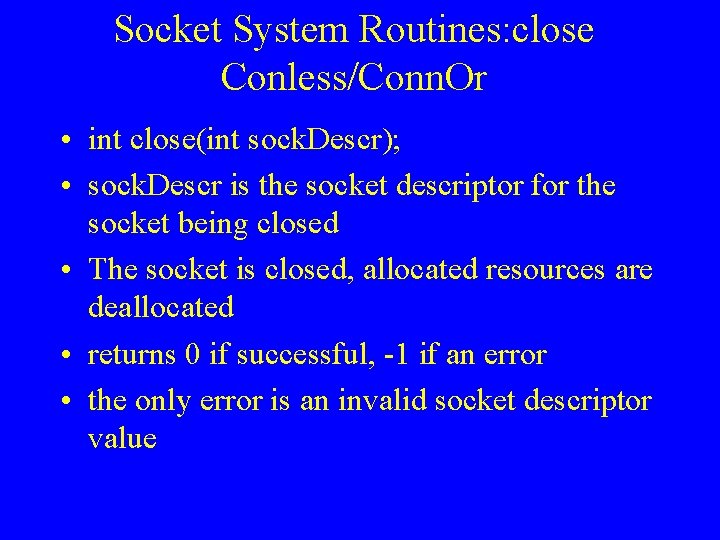 Socket System Routines:close Conless/ConnOr

• int close(int sockDescr);

• sockDescr is the socket descriptor for the socket being closed

• The socket is closed, allocated resources are deallocated

• returns 0 if successful, -1 if an error

• the only error is an invalid socket descriptor value